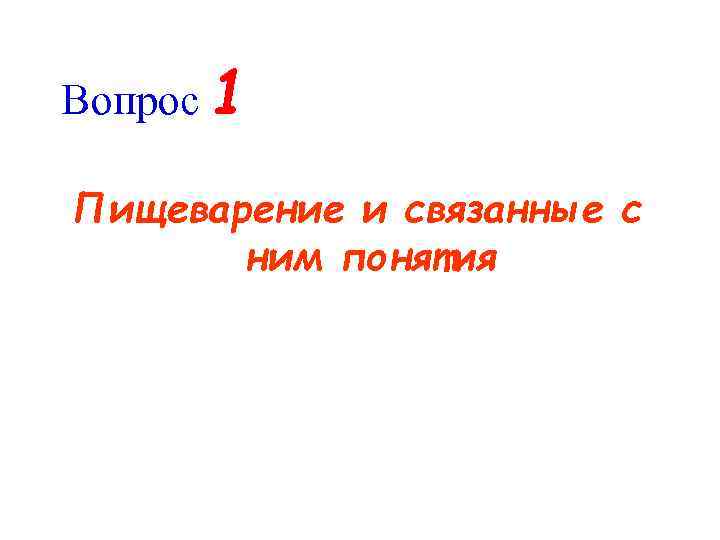 Вопрос 1

Пищеварение и связанные с ним понятия